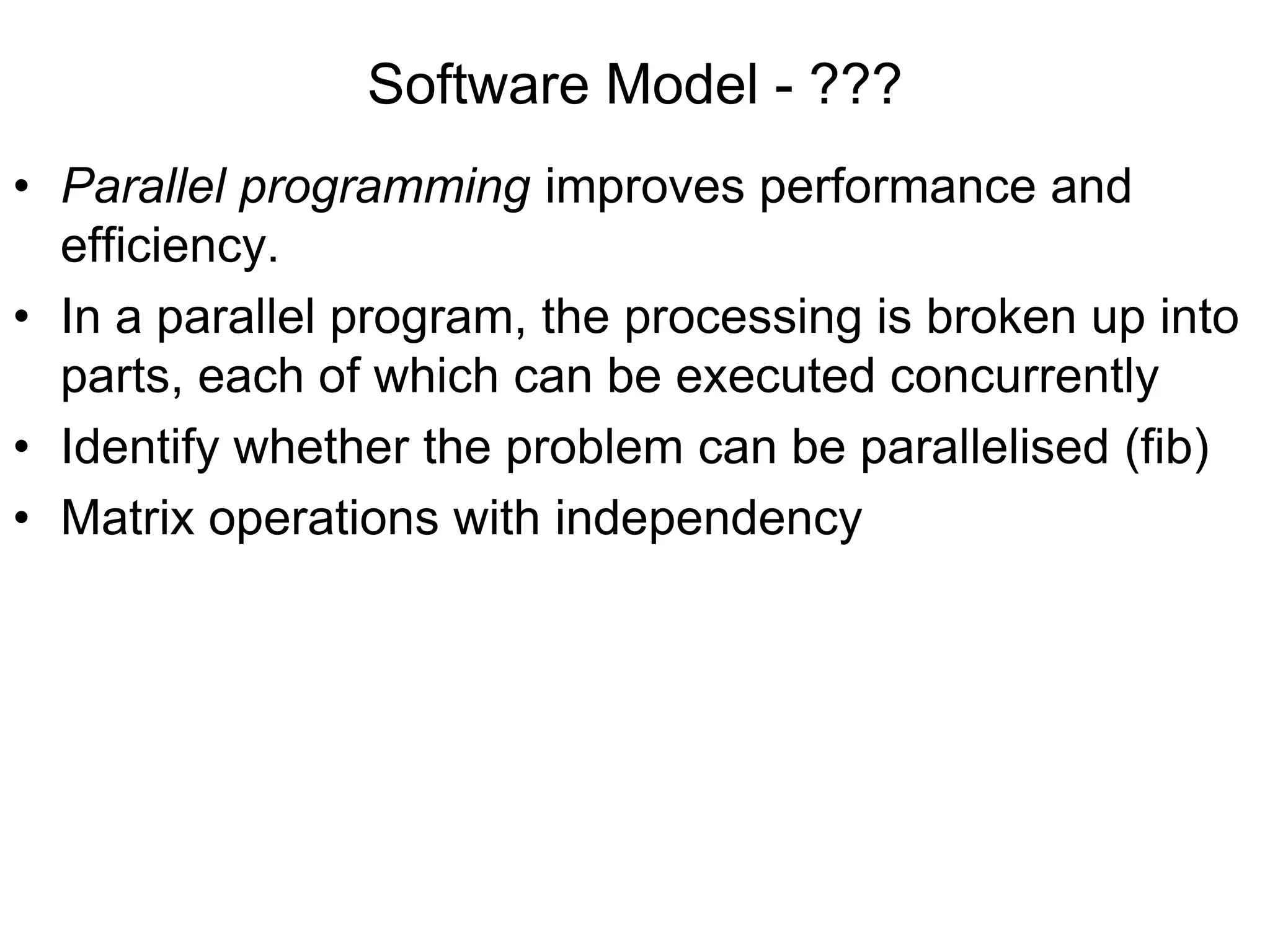 Software Model - ???

• Parallel programming improves performance and efficiency.
• In a parallel program, the processing is broken up into parts, each of which can be executed concurrently
• Identify whether the problem can be parallelised (fib)
• Matrix operations with independency